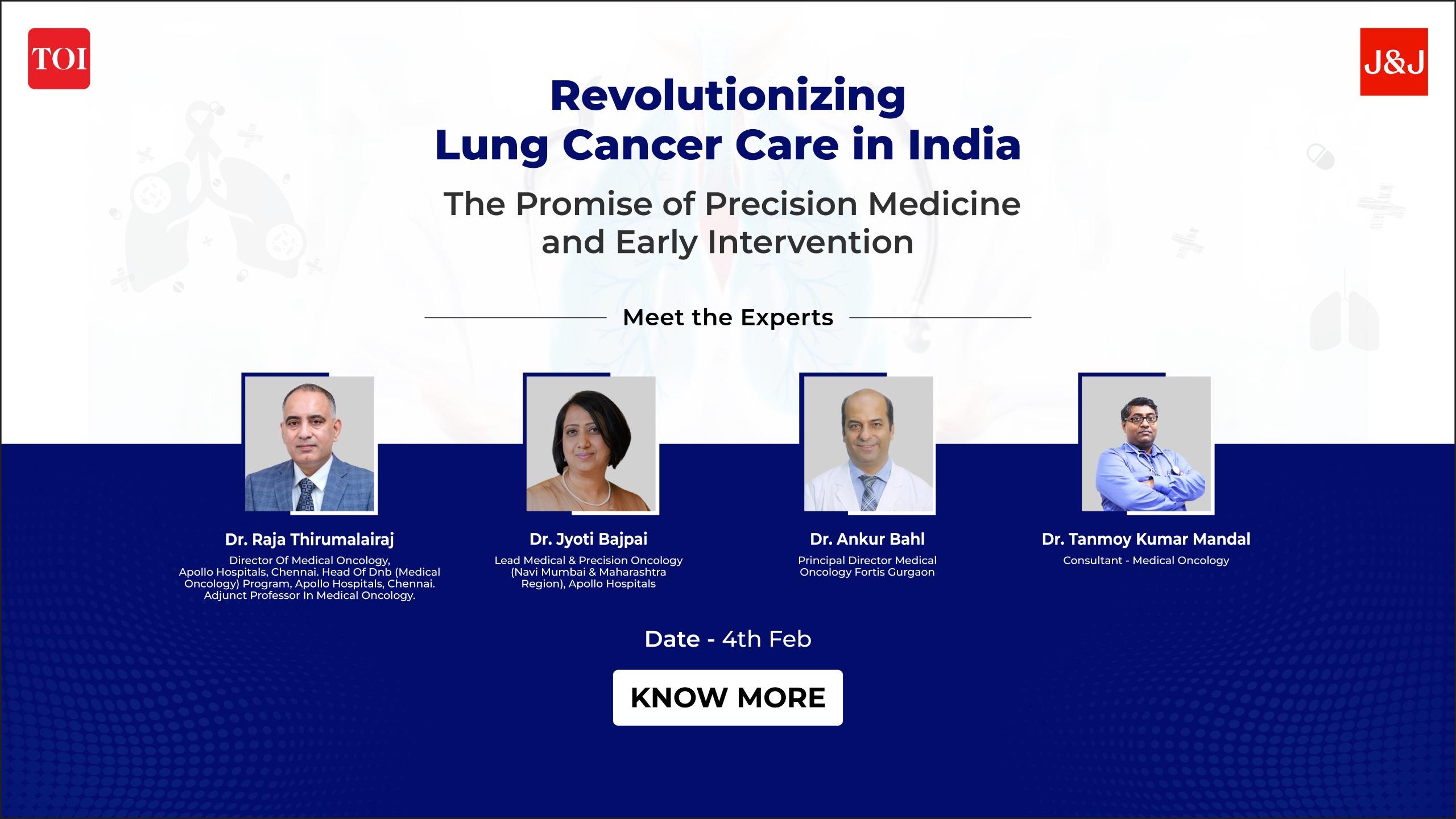 TOI

J&J

Revolutionizing Lung Cancer Care in India

The Promise of Precision Medicine and Early Intervention

Meet the Experts

Dr. Raja Thirumalairaj
Director Of Medical Oncology, Apollo Hospitals, Chennai. Head Of Dnb (Medical Oncology) Program, Apollo Hospitals, Chennai. Adjunct Professor In Medical Oncology.

Dr. Jyoti Bajpai
Lead Medical & Precision Oncology (Navi Mumbai & Maharashtra Region), Apollo Hospitals

Dr. Ankur Bahl
Principal Director Medical Oncology Fortis Gurgaon

Dr. Tanmoy Kumar Mandal
Consultant - Medical Oncology

Date - 4th Feb

KNOW MORE